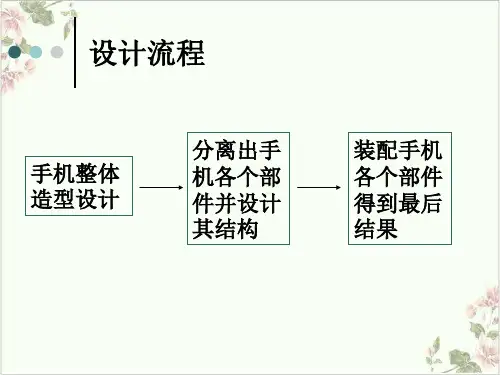 设计流程

手机整体造型设计

分离出手机各个部件并设计其结构

装配手机各个部件得到最后结果